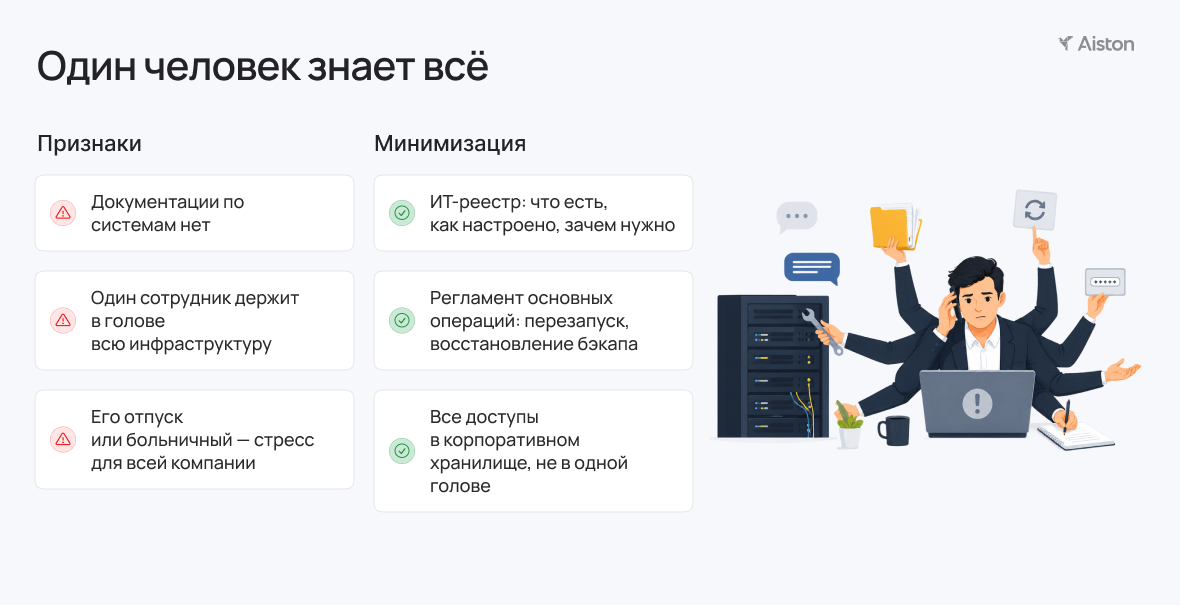 Aiston

Один человек знает всё

Признаки

Документации по системам нет

Один сотрудник держит в голове всю инфраструктуру

Его отпуск или больничный — стресс для всей компании

Минимизация

ИТ-реестр: что есть, как настроено, зачем нужно

Регламент основных операций: перезапуск, восстановление бэкапа

Все доступы в корпоративном хранилище, не в одной голове